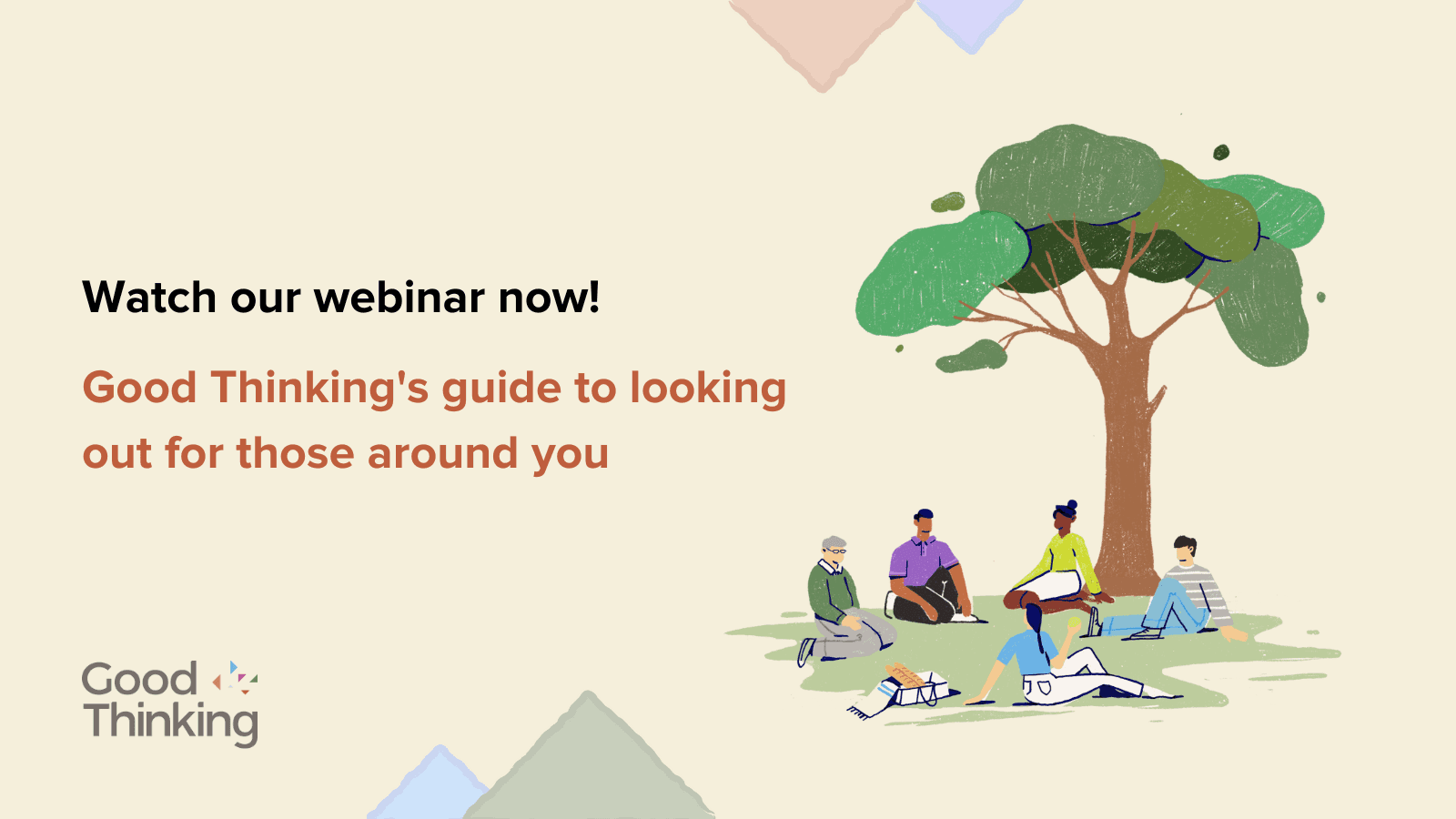 Watch our webinar now!

Good Thinking's guide to looking out for those around you

Good Thinking